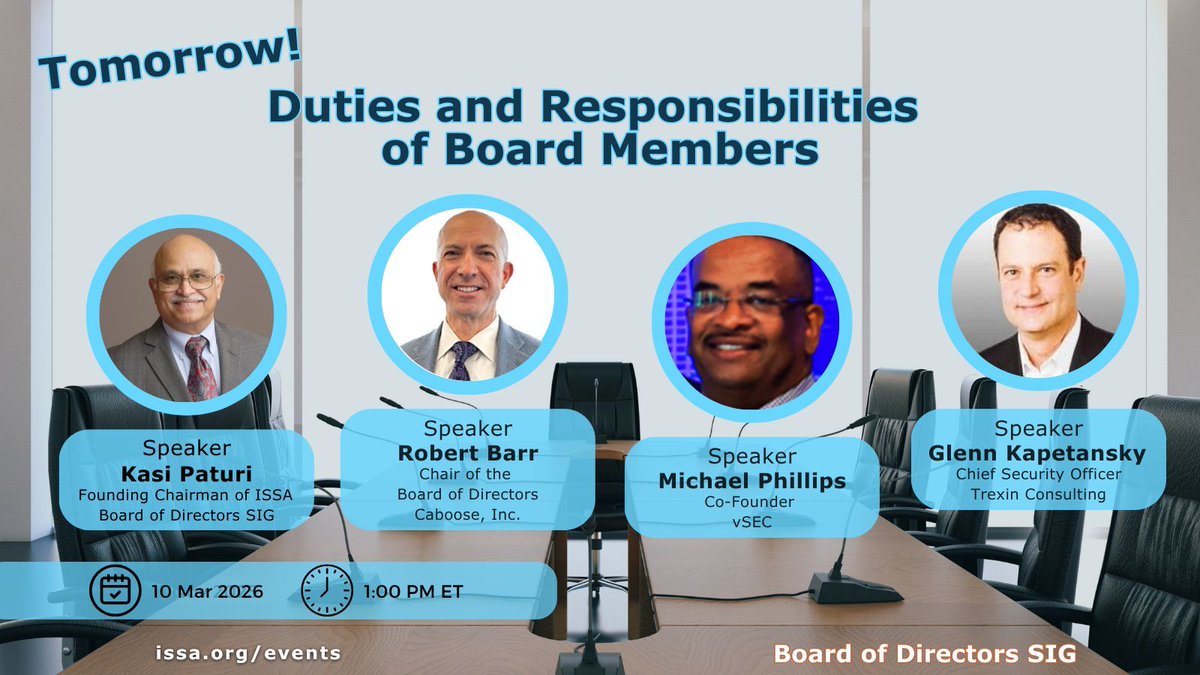 Tomorrow!

Duties and Responsibilities of Board Members

Speaker
Kasi Paturi
Founding Chairman of ISSA Board of Directors SIG

Speaker
Robert Barr
Chair of the Board of Directors
Caboose, Inc.

Speaker
Michael Phillips
Co-Founder
vSEC

Speaker
Glenn Kapetansky
Chief Security Officer
Trexin Consulting

10 Mar 2026

1:00 PM ET

issa.org/events

Board of Directors SIG